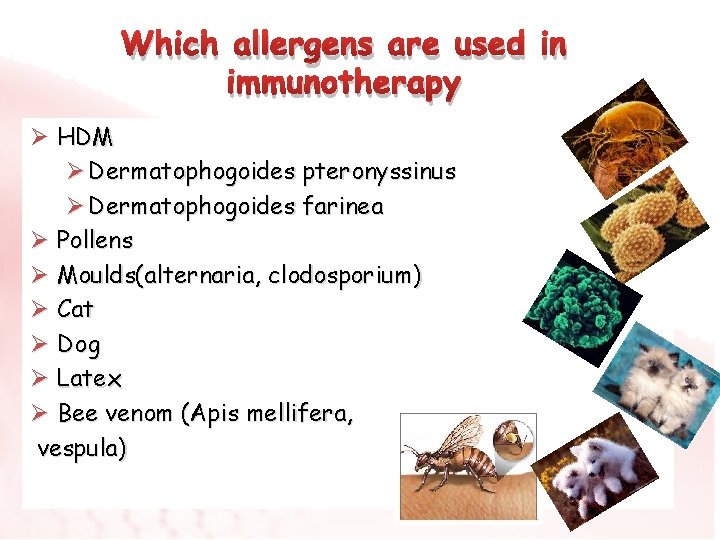 Which allergens are used in immunotherapy

➢ HDM
➢ Dermatophogoides pteronyssinus
➢ Dermatophogoides farinea
➢ Pollens
➢ Moulds(alternaria, clodosporium)
➢ Cat
➢ Dog
➢ Latex
➢ Bee venom (Apis mellifera, vespula)